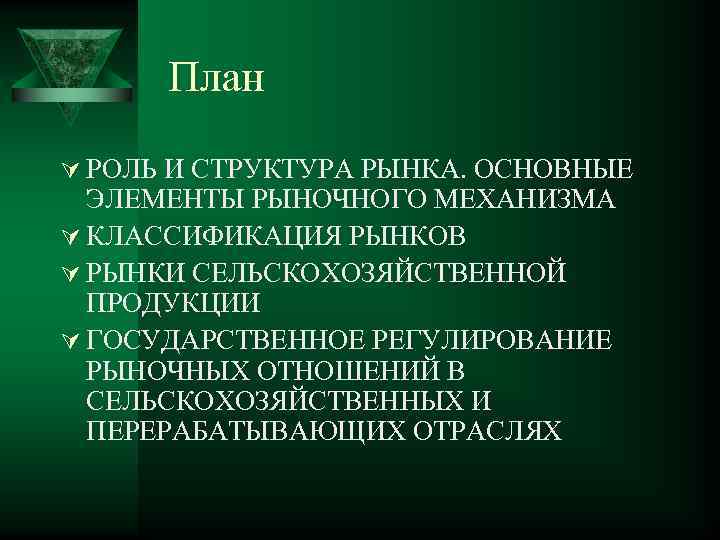 План

РОЛЬ И СТРУКТУРА РЫНКА. ОСНОВНЫЕ ЭЛЕМЕНТЫ РЫНОЧНОГО МЕХАНИЗМА

КЛАССИФИКАЦИЯ РЫНКОВ

РЫНКИ СЕЛЬСКОХОЗЯЙСТВЕННОЙ ПРОДУКЦИИ

ГОСУДАРСТВЕННОЕ РЕГУЛИРОВАНИЕ РЫНОЧНЫХ ОТНОШЕНИЙ В СЕЛЬСКОХОЗЯЙСТВЕННЫХ И ПЕРЕРАБАТЫВАЮЩИХ ОТРАСЛЯХ